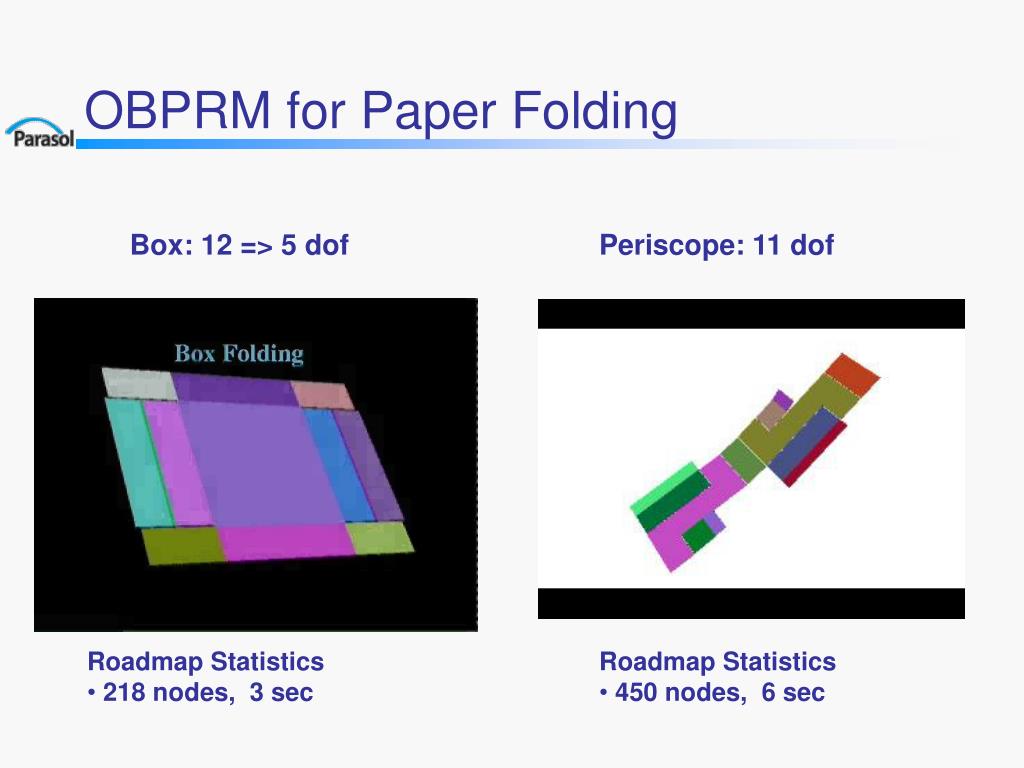 Parasol

OBPRM for Paper Folding

Box: 12 => 5 dof

Box Folding

Roadmap Statistics
• 218 nodes, 3 sec

Periscope: 11 dof

Roadmap Statistics
• 450 nodes, 6 sec